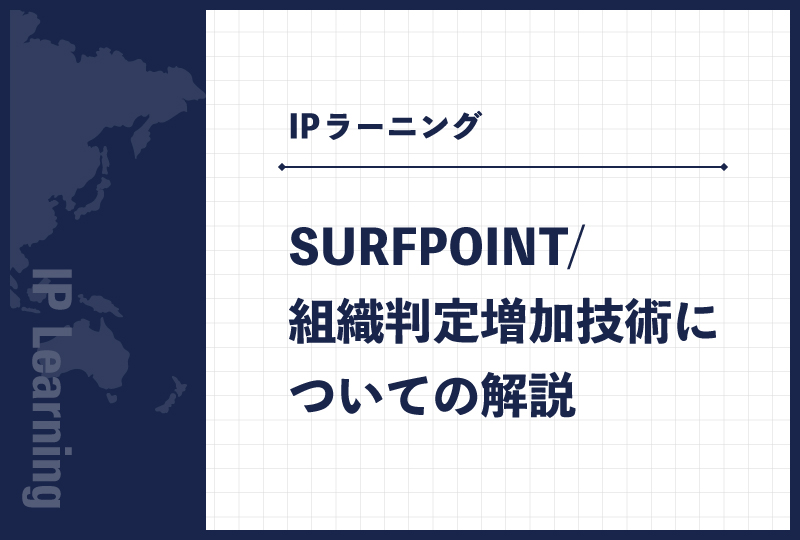 IP Learning

IPラーニング

SURFPOINT/
組織判定増加技術に
ついての解説